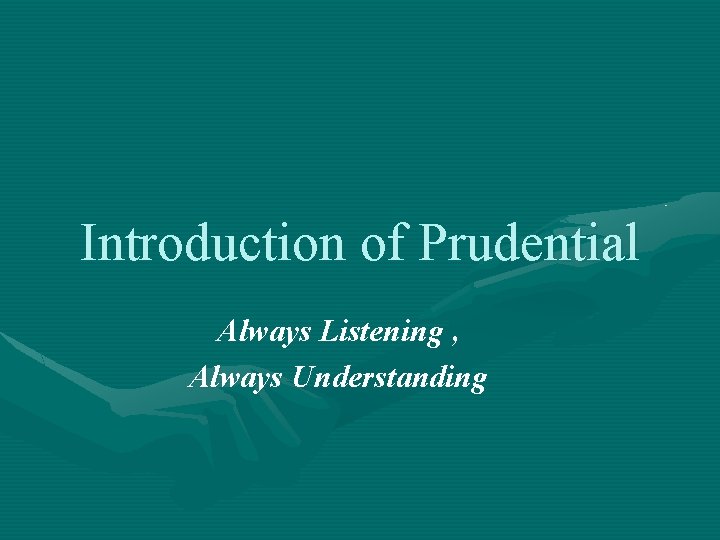 Introduction of Prudential

Always Listening ,
Always Understanding